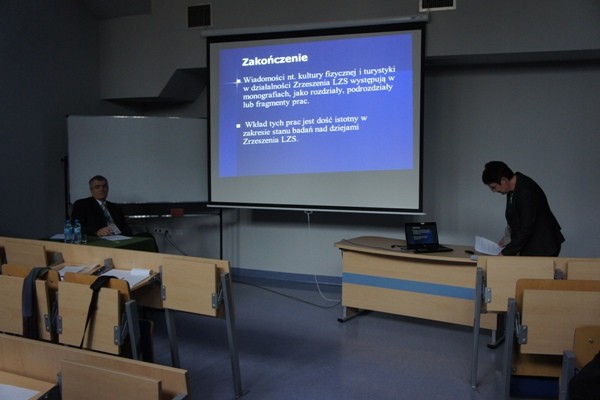 Zakończenie

Wiadomości nt. kultury fizycznej i turystyki w działalności Zrzeszenia LZS występują w monografiach, jako rozdziały, podrozdziały lub fragmenty prac.

Wkład tych prac jest dość istotny w zakresie stanu badań nad dziejami Zrzeszenia LZS.